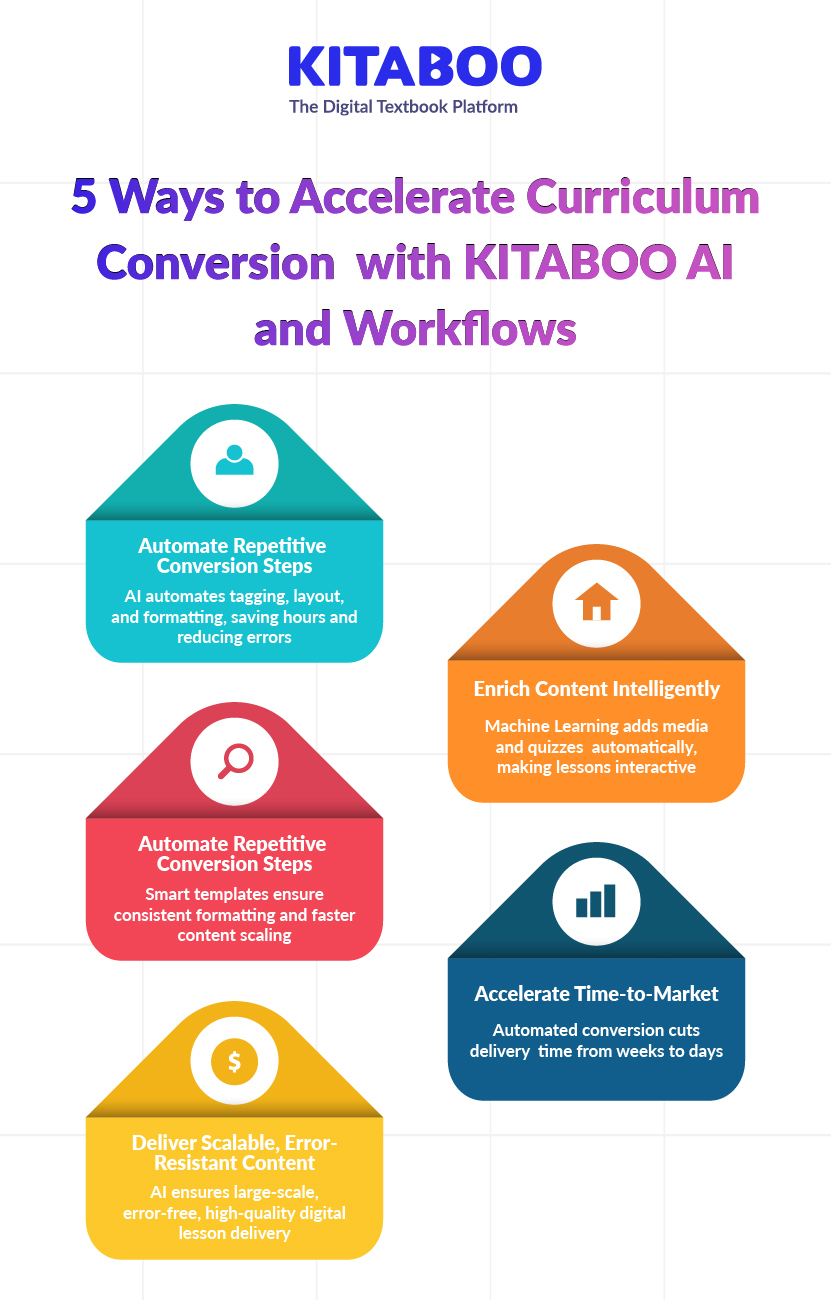 KITABOO
The Digital Textbook Platform

5 Ways to Accelerate Curriculum Conversion with KITABOO AI and Workflows

Automate Repetitive Conversion Steps
AI automates tagging, layout, and formatting, saving hours and reducing errors

Enrich Content Intelligently
Machine Learning adds media and quizzes automatically, making lessons interactive

Automate Repetitive Conversion Steps
Smart templates ensure consistent formatting and faster content scaling

Accelerate Time-to-Market
Automated conversion cuts delivery time from weeks to days

$

Deliver Scalable, Error-Resistant Content
AI ensures large-scale, error-free, high-quality digital lesson delivery